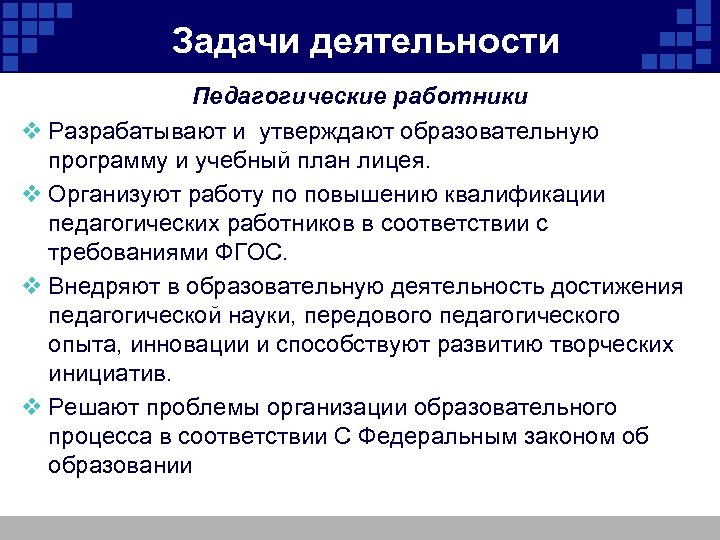 Задачи деятельности

Педагогические работники

❖ Разрабатывают и утверждают образовательную программу и учебный план лицея.

❖ Организуют работу по повышению квалификации педагогических работников в соответствии с требованиями ФГОС.

❖ Внедряют в образовательную деятельность достижения педагогической науки, передового педагогического опыта, инновации и способствуют развитию творческих инициатив.

❖ Решают проблемы организации образовательного процесса в соответствии С Федеральным законом об образовании